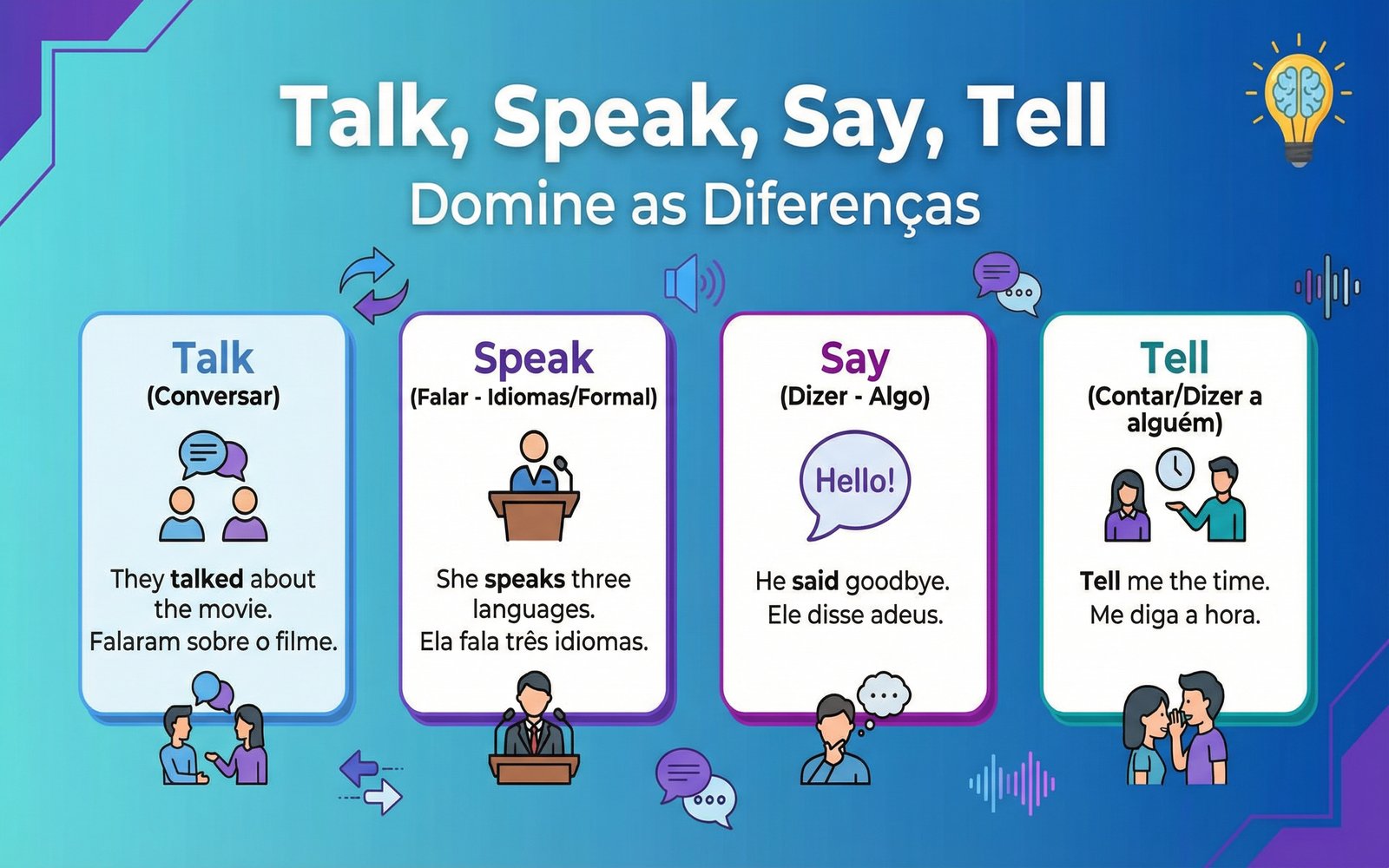 Talk, Speak, Say, Tell
Domine as Diferenças

Talk
(Conversar)

They talked about the movie.
Falaram sobre o filme.

Speak
(Falar - Idiomas/Formal)

She speaks three languages.
Ela fala três idiomas.

Say
(Dizer - Algo)

Hello!

He said goodbye.
Ele disse adeus.

Tell
(Contar/Dizer a alguém)

Tell me the time.
Me diga a hora.